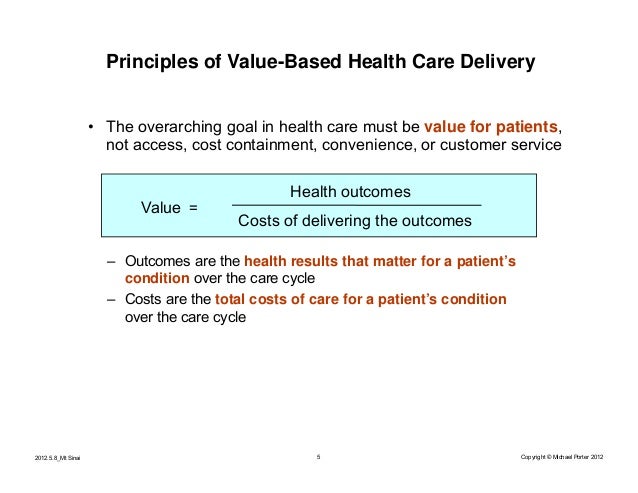 Principles of Value-Based Health Care Delivery

• The overarching goal in health care must be value for patients, not access, cost containment, convenience, or customer service

$\text{Value} = \frac{\text{Health outcomes}}{\text{Costs of delivering the outcomes}}$

– Outcomes are the health results that matter for a patient's condition over the care cycle
– Costs are the total costs of care for a patient's condition over the care cycle

2012.5.8_Mt Sinai

5

Copyright © Michael Porter 2012